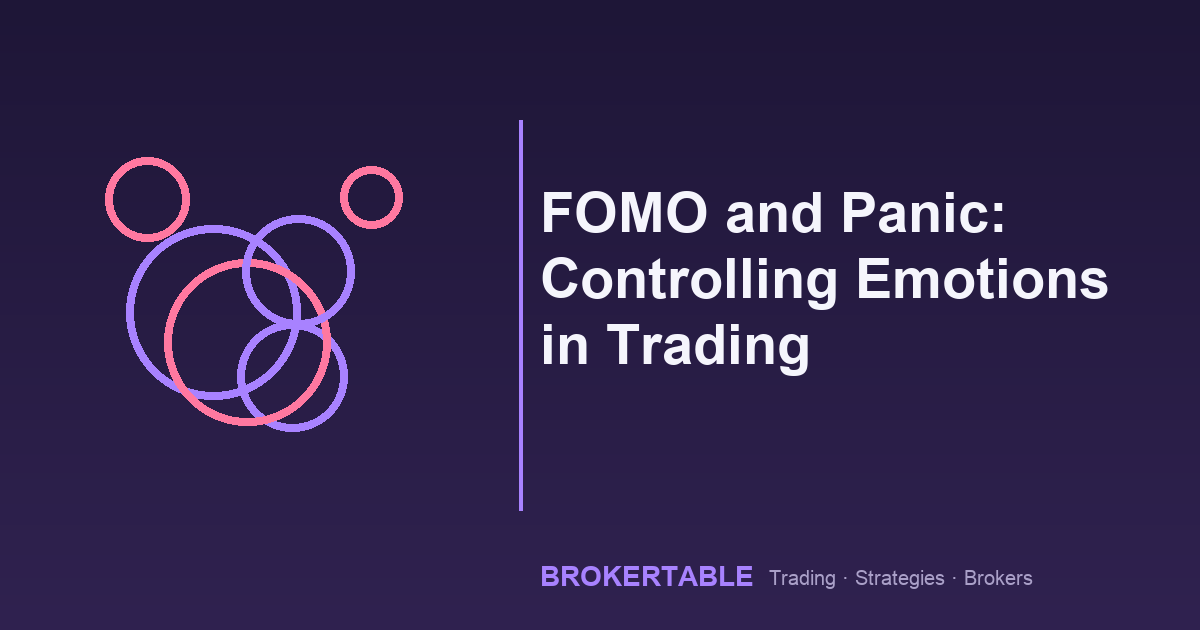 FOMO and Panic: Controlling Emotions in Trading

BROKERTABLE Trading · Strategies · Brokers